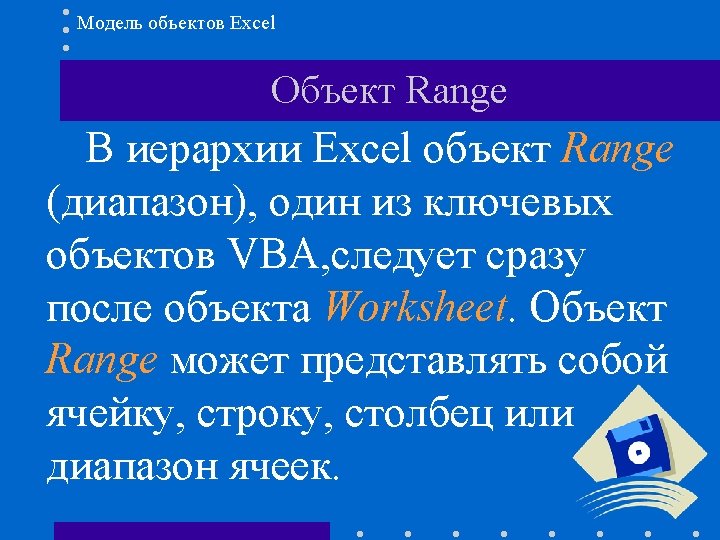 Модель объектов Excel

Объект Range

В иерархии Excel объект Range (диапазон), один из ключевых объектов VBA,следует сразу после объекта Worksheet. Объект Range может представлять собой ячейку, строку, столбец или диапазон ячеек.